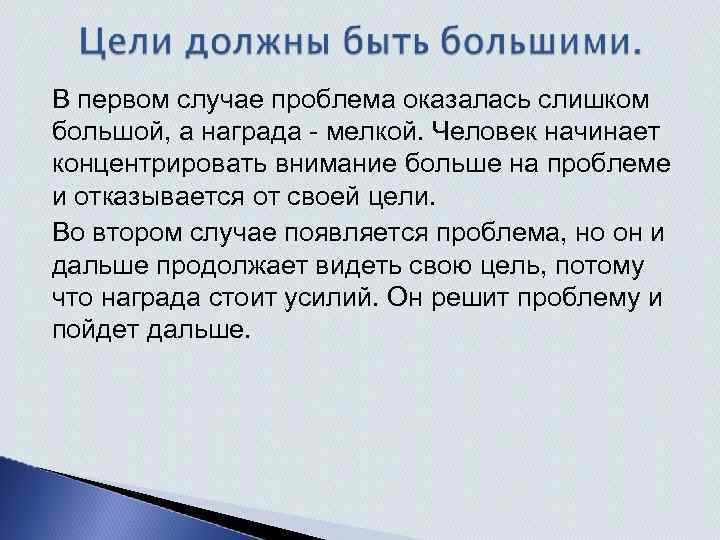 Цели должны быть большими.

В первом случае проблема оказалась слишком большой, а награда - мелкой. Человек начинает концентрировать внимание больше на проблеме и отказывается от своей цели.

Во втором случае появляется проблема, но он и дальше продолжает видеть свою цель, потому что награда стоит усилий. Он решит проблему и пойдет дальше.